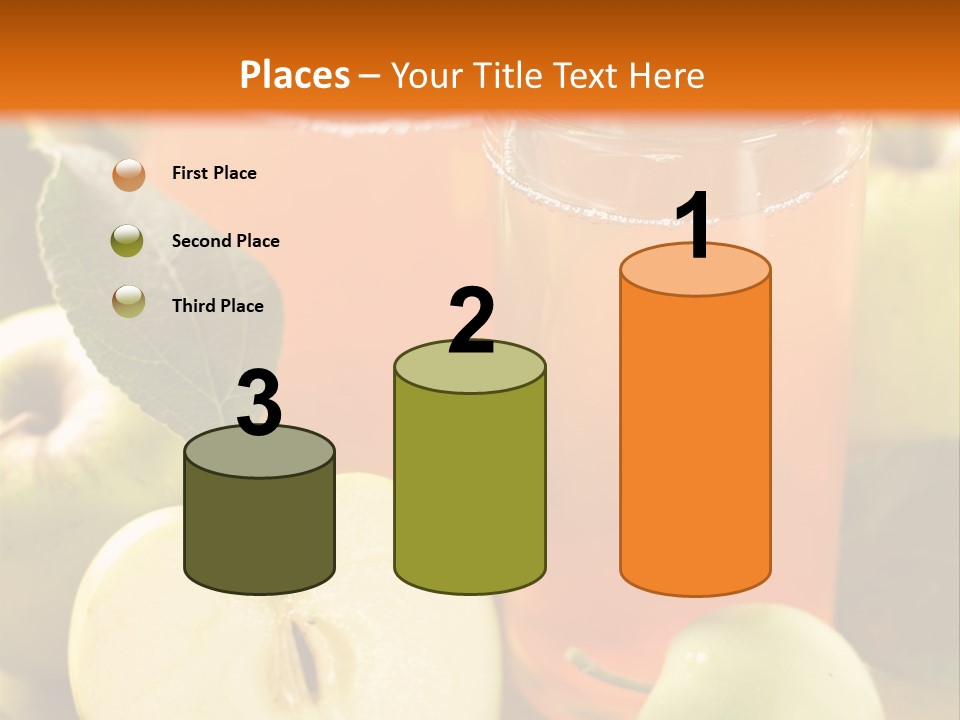 Places – Your Title Text Here

First Place

Second Place

Third Place

3

2

1